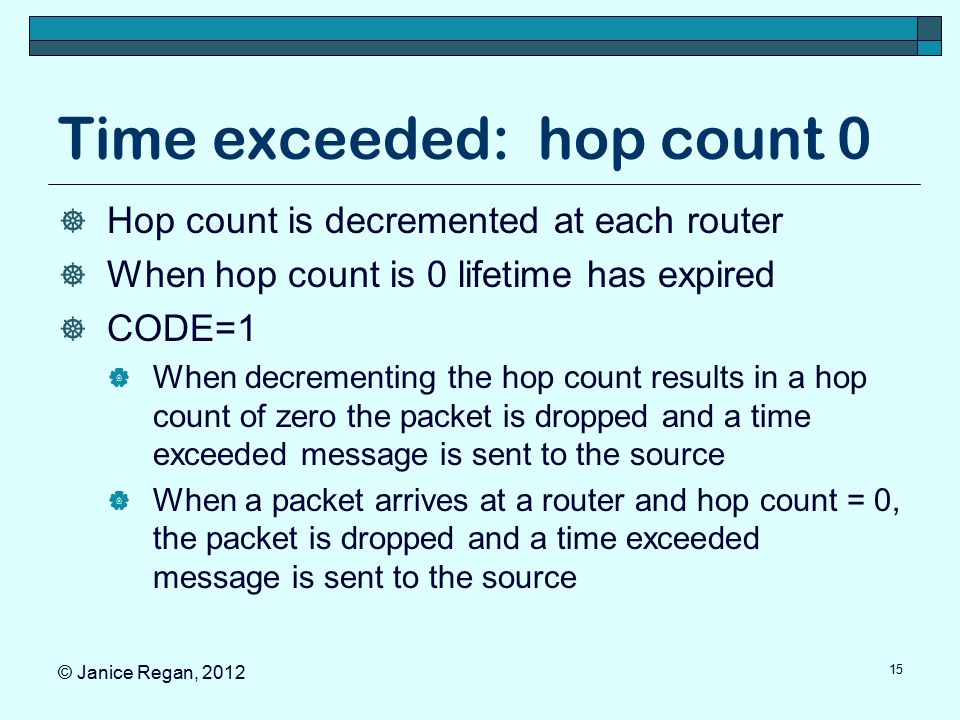 Time exceeded: hop count 0

Hop count is decremented at each router

When hop count is 0 lifetime has expired

CODE=1

When decrementing the hop count results in a hop count of zero the packet is dropped and a time exceeded message is sent to the source

When a packet arrives at a router and hop count = 0, the packet is dropped and a time exceeded message is sent to the source

© Janice Regan, 2012

15